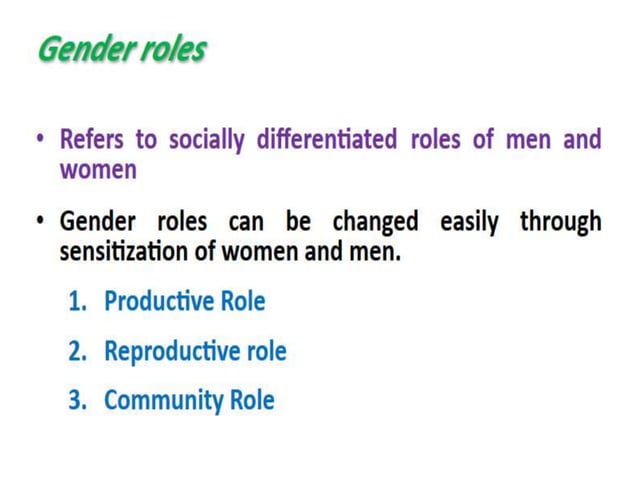 Gender roles

• Refers to socially differentiated roles of men and women

• Gender roles can be changed easily through sensitization of women and men.

1. Productive Role

2. Reproductive role

3. Community Role